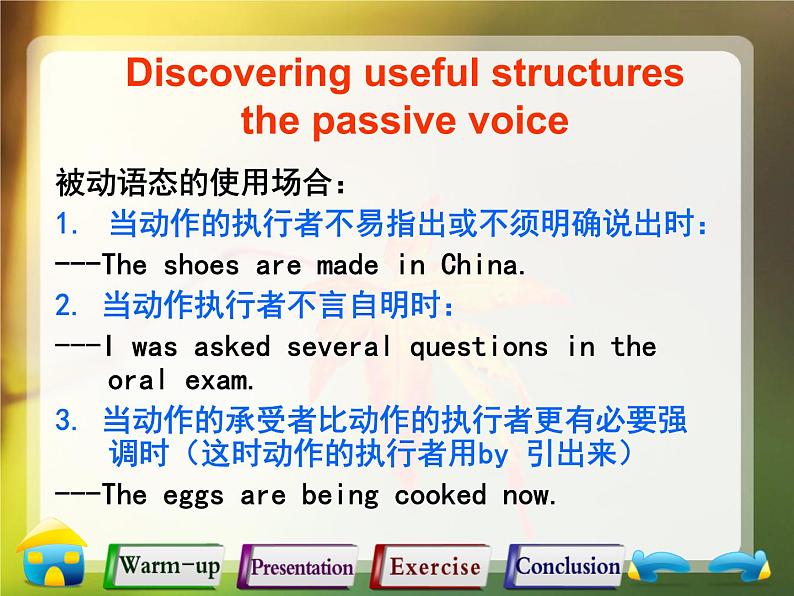 Discovering useful structures
the passive voice

被动语态的使用场合：

1. 当动作的执行者不易指出或不须明确说出时：

---The shoes are made in China.

2. 当动作执行者不言自明时：

---I was asked several questions in the oral exam.

3. 当动作的承受者比动作的执行者更有必要强调时（这时动作的执行者用by 引出来）

---The eggs are being cooked now.

Warm-up Presentation Exercise Conclusion